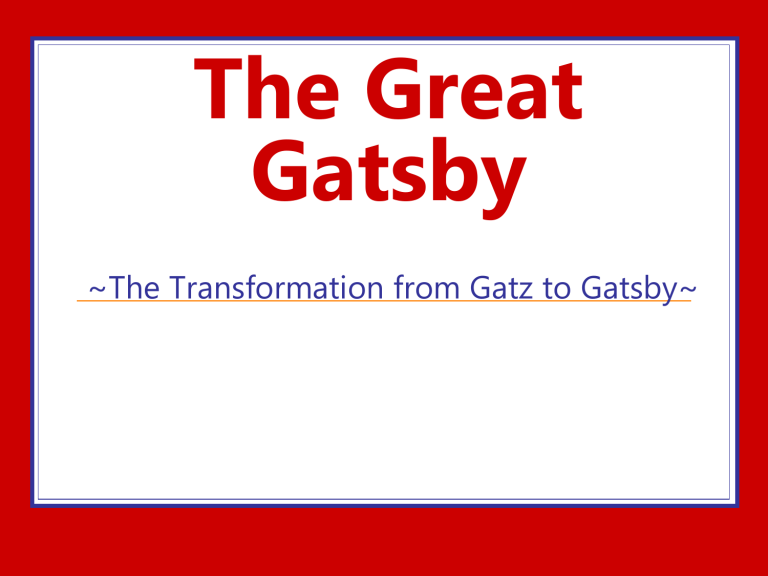 The Great Gatsby

~The Transformation from Gatz to Gatsby~